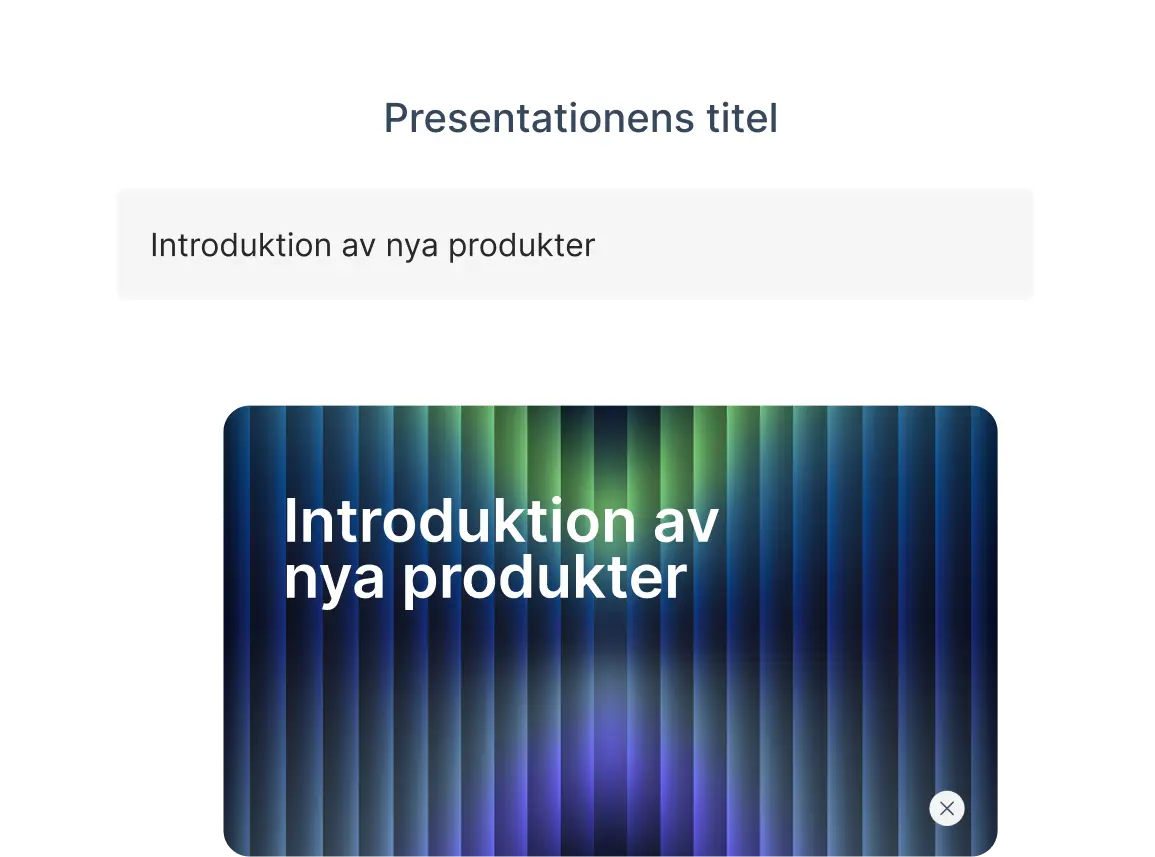 Presentationens titel

Introduktion av nya produkter

Introduktion av nya produkter